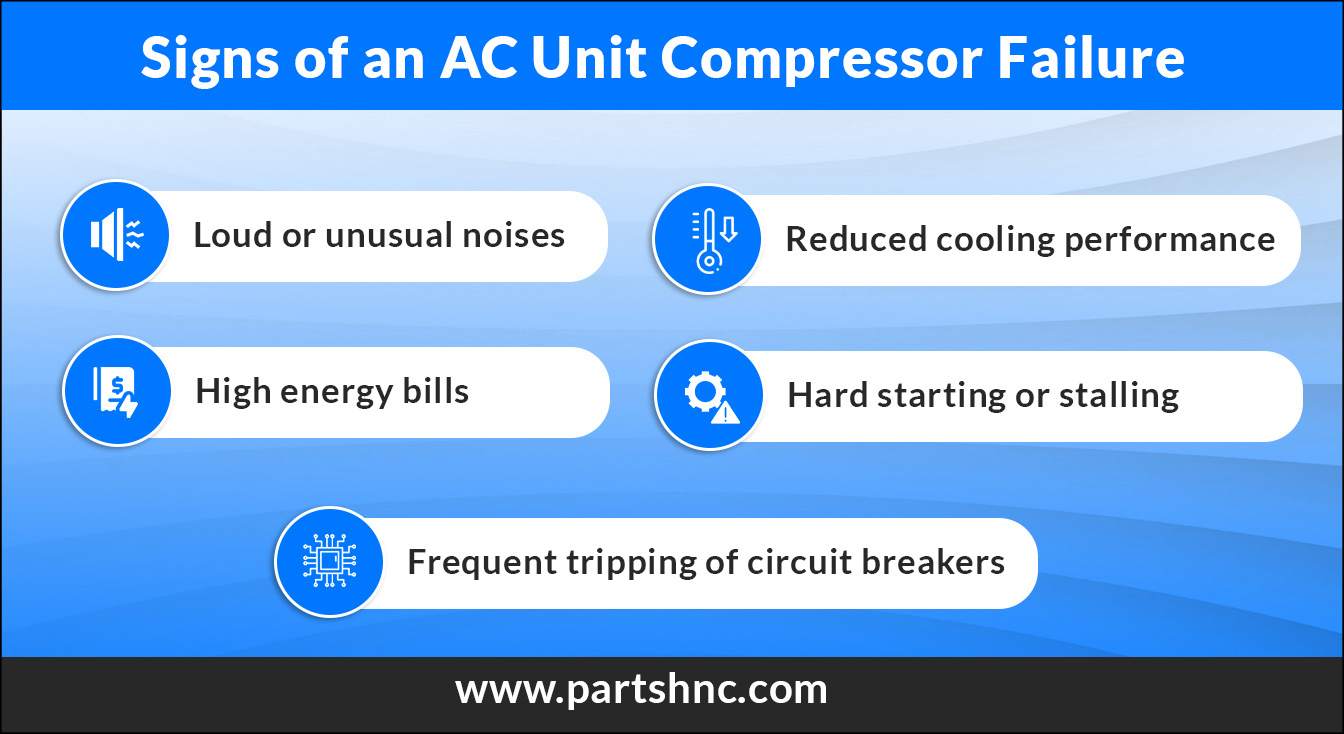 Signs of an AC Unit Compressor Failure

Loud or unusual noises

Reduced cooling performance

High energy bills

Hard starting or stalling

Frequent tripping of circuit breakers

www.partshnc.com